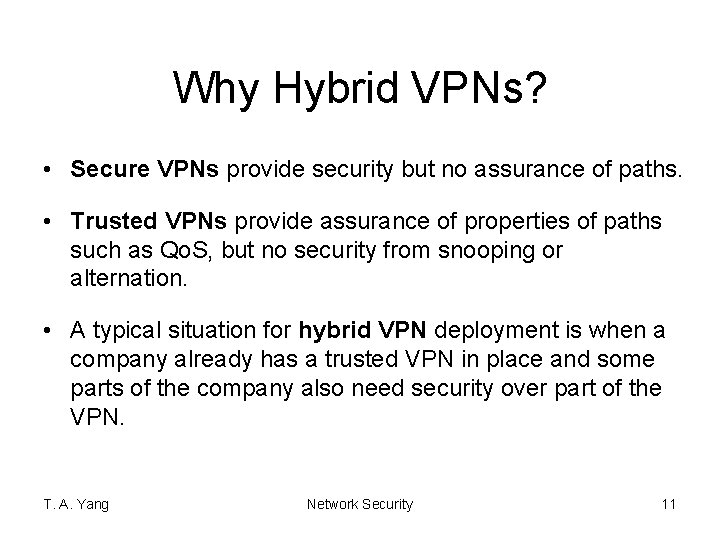 Why Hybrid VPNs?

• Secure VPNs provide security but no assurance of paths.

• Trusted VPNs provide assurance of properties of paths such as QoS, but no security from snooping or alternation.

• A typical situation for hybrid VPN deployment is when a company already has a trusted VPN in place and some parts of the company also need security over part of the VPN.

T. A. Yang Network Security 11